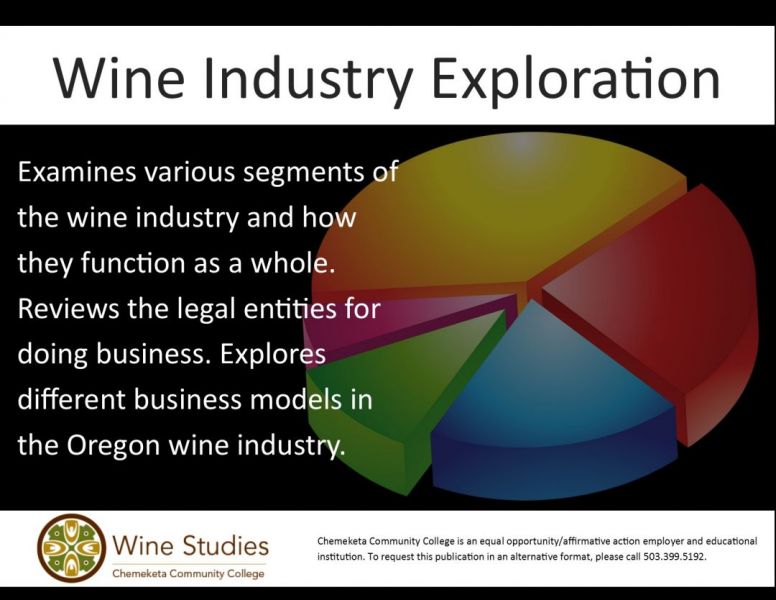 Wine Industry Exploration

Examines various segments of the wine industry and how they function as a whole. Reviews the legal entities for doing business. Explores different business models in the Oregon wine industry.

Wine Studies
Chemeketa Community College

Chemeketa Community College is an equal opportunity/affirmative action employer and educational institution. To request this publication in an alternative format, please call 503.399.5192.